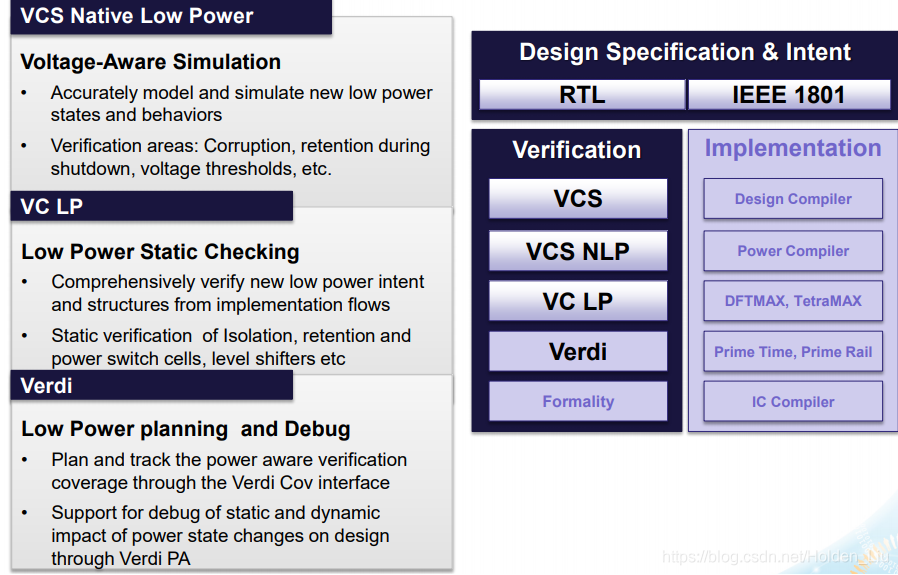 VCS Native Low Power

Voltage-Aware Simulation

• Accurately model and simulate new low power states and behaviors

• Verification areas: Corruption, retention during shutdown, voltage thresholds, etc.

VC LP

Low Power Static Checking

• Comprehensively verify new low power intent and structures from implementation flows

• Static verification of Isolation, retention and power switch cells, level shifters etc

Verdi

Low Power planning and Debug

• Plan and track the power aware verification coverage through the Verdi Cov interface

• Support for debug of static and dynamic impact of power state changes on design through Verdi PA

Design Specification & Intent

RTL

IEEE 1801

Verification

VCS

VCS NLP

VC LP

Verdi

Formality

Implementation

Design Compiler

Power Compiler

DFTMAX, TetraMAX

Prime Time, Prime Rail

IC Compiler

https://blog.csdn.net/Holden_Liu